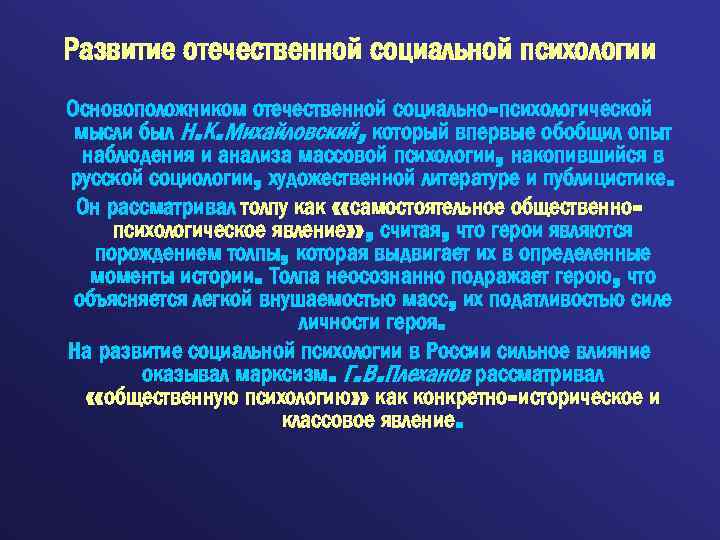 Развитие отечественной социальной психологии

Основоположником отечественной социально-психологической мысли был Н.К.Михайловский, который впервые обобщил опыт наблюдения и анализа массовой психологии, накопившийся в русской социологии, художественной литературе и публицистике.

Он рассматривал толпу как «самостоятельное общественно-психологическое явление», считая, что герои являются порождением толпы, которая выдвигает их в определенные моменты истории. Толпа неосознанно подражает герою, что объясняется легкой внушаемостью масс, их податливостью силе личности героя.

На развитие социальной психологии в России сильное влияние оказывал марксизм. Г.В.Плеханов рассматривал «общественную психологию» как конкретно-историческое и классовое явление.